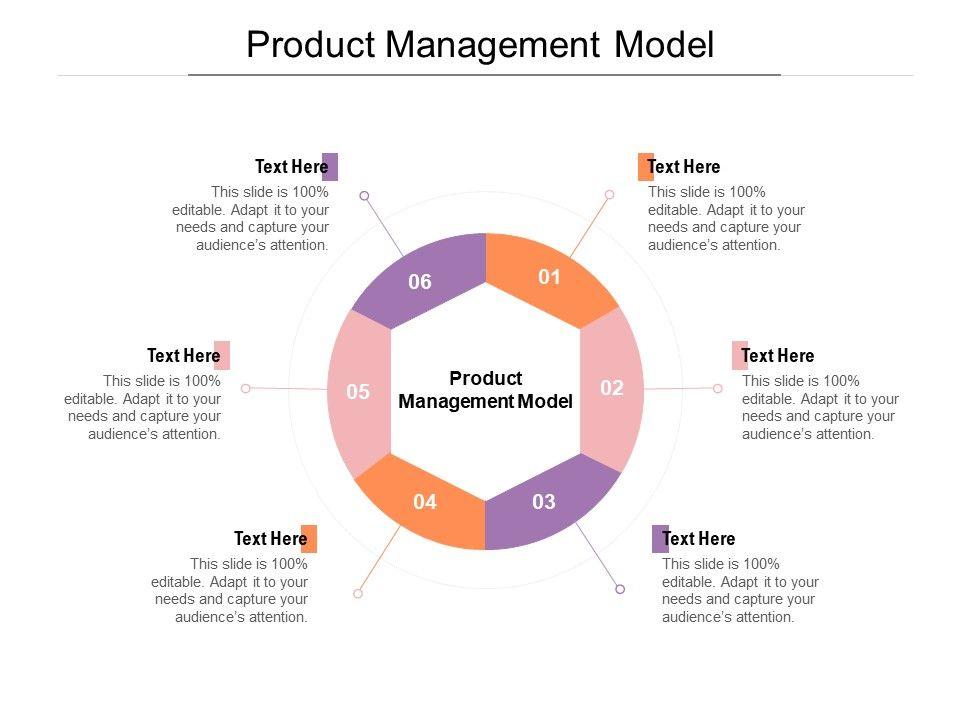 Product Management Model

Text Here
This slide is 100% editable. Adapt it to your needs and capture your audience's attention.

Text Here
This slide is 100% editable. Adapt it to your needs and capture your audience's attention.

06

01

Text Here
This slide is 100% editable. Adapt it to your needs and capture your audience's attention.

05

Product Management Model

02

Text Here
This slide is 100% editable. Adapt it to your needs and capture your audience's attention.

04

03

Text Here
This slide is 100% editable. Adapt it to your needs and capture your audience's attention.

Text Here
This slide is 100% editable. Adapt it to your needs and capture your audience's attention.